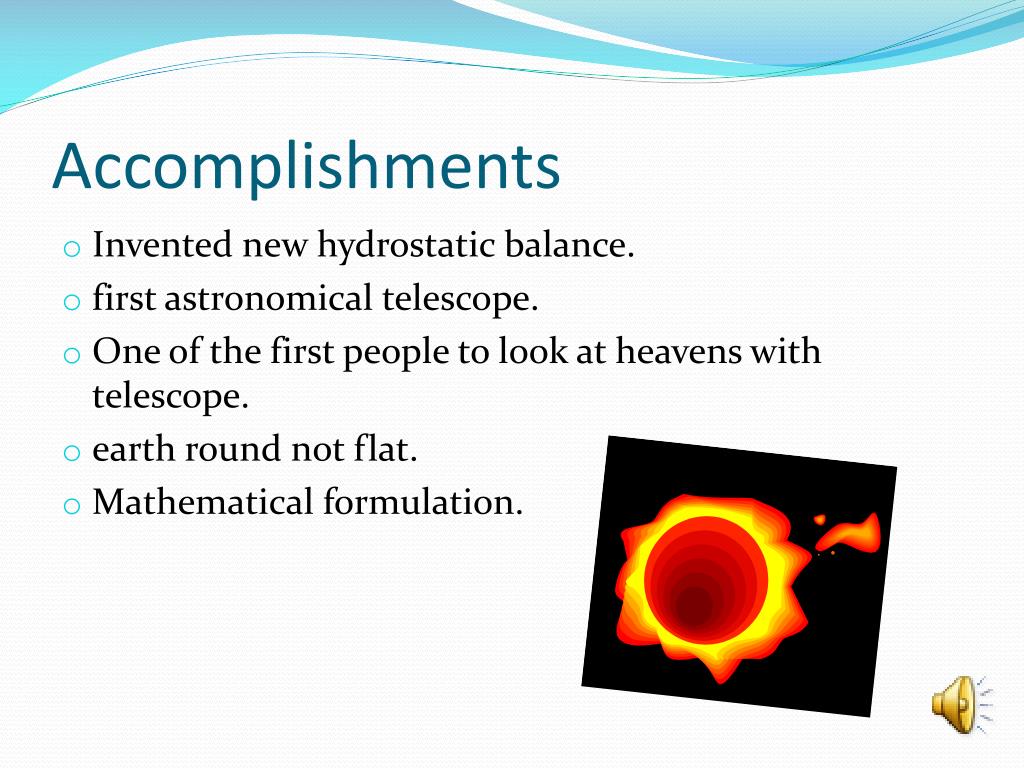 Accomplishments

o Invented new hydrostatic balance.
o first astronomical telescope.
o One of the first people to look at heavens with telescope.
o earth round not flat.
o Mathematical formulation.